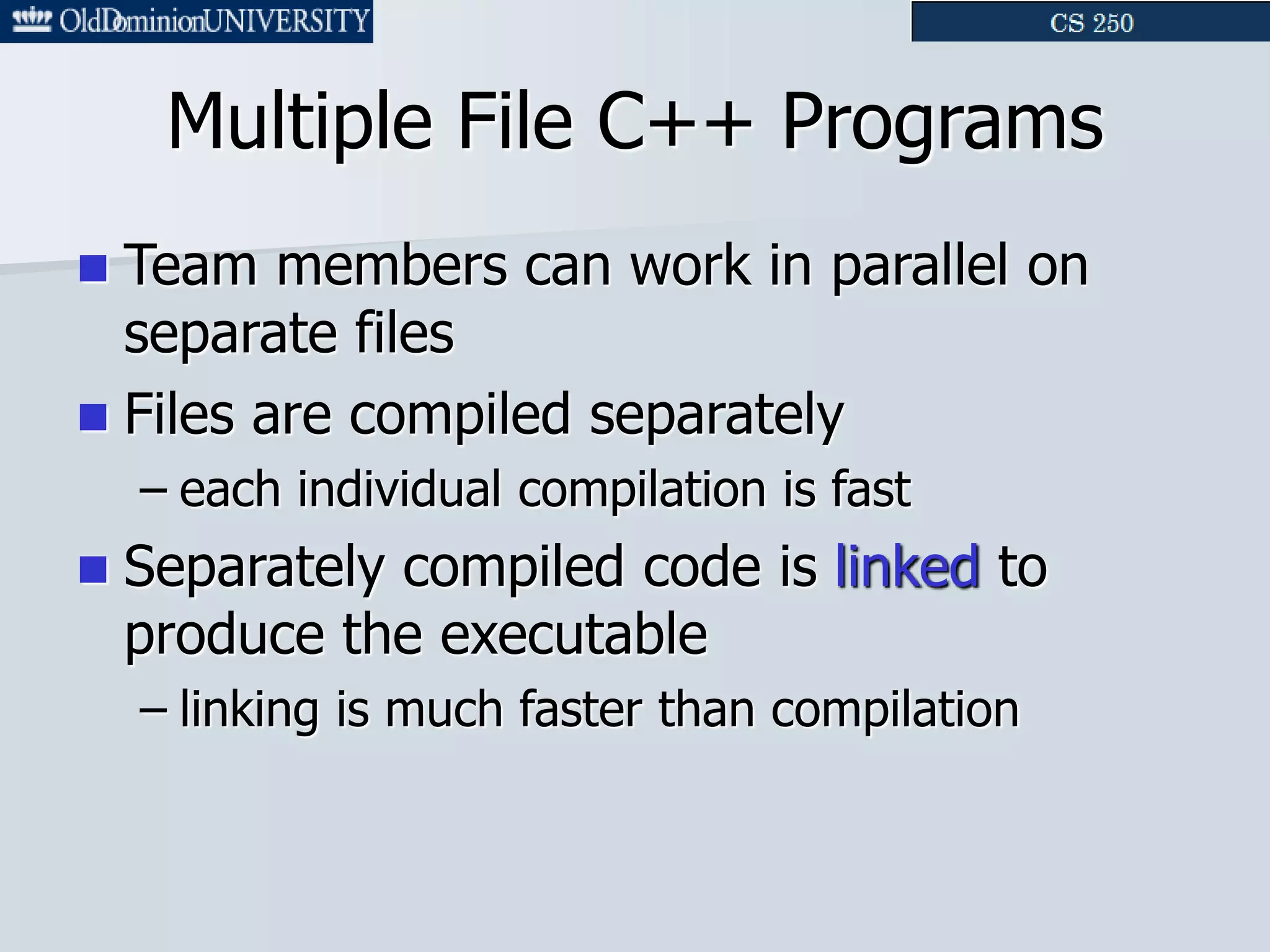 OldDominionUNIVERSITY

CS 250

Multiple File C++ Programs

Team members can work in parallel on separate files

Files are compiled separately

– each individual compilation is fast

Separately compiled code is linked to produce the executable

– linking is much faster than compilation